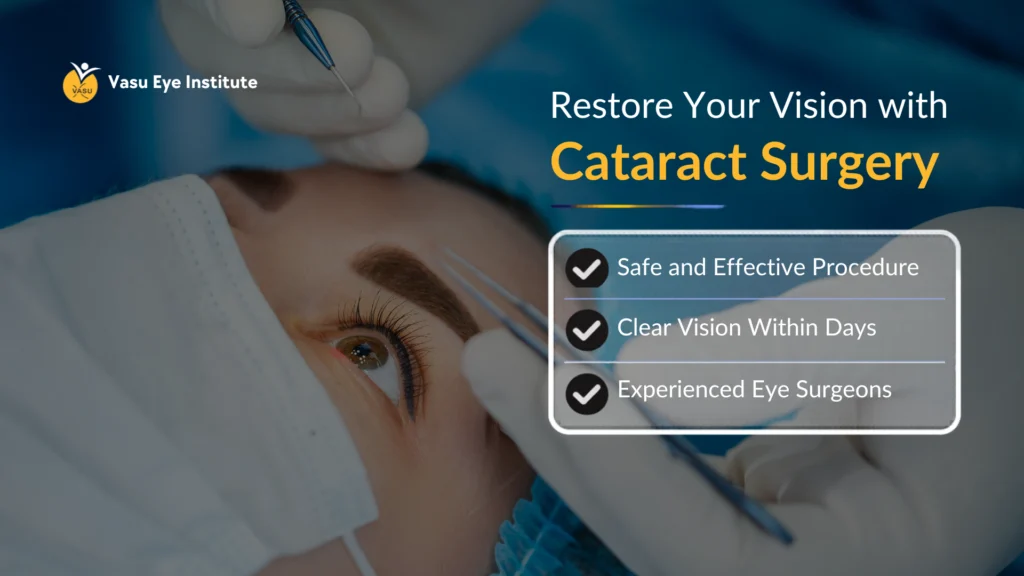 VASU Vasu Eye Institute

Restore Your Vision with
Cataract Surgery

Safe and Effective Procedure

Clear Vision Within Days

Experienced Eye Surgeons